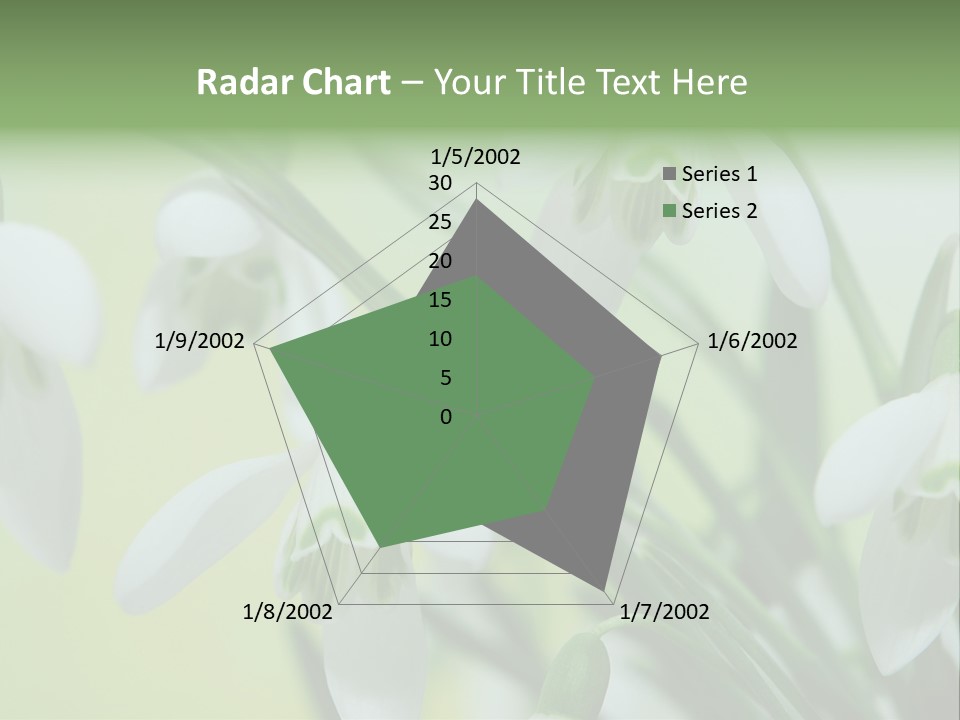 Radar Chart – Your Title Text Here

1/5/2002
30
25
20
15
10
5
0
1/6/2002
1/7/2002
1/8/2002
1/9/2002

Series 1
Series 2